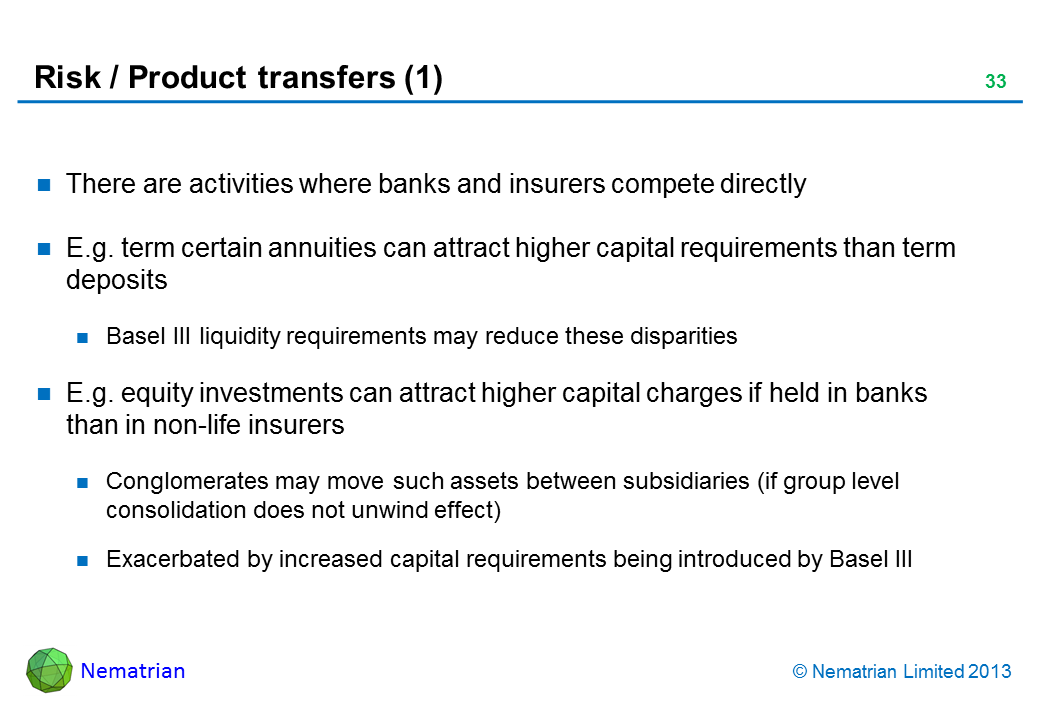 Risk / Product transfers (1)

33

There are activities where banks and insurers compete directly

E.g. term certain annuities can attract higher capital requirements than term deposits

Basel III liquidity requirements may reduce these disparities

E.g. equity investments can attract higher capital charges if held in banks than in non-life insurers

Conglomerates may move such assets between subsidiaries (if group level consolidation does not unwind effect)

Exacerbated by increased capital requirements being introduced by Basel III

Nematrian

© Nematrian Limited 2013